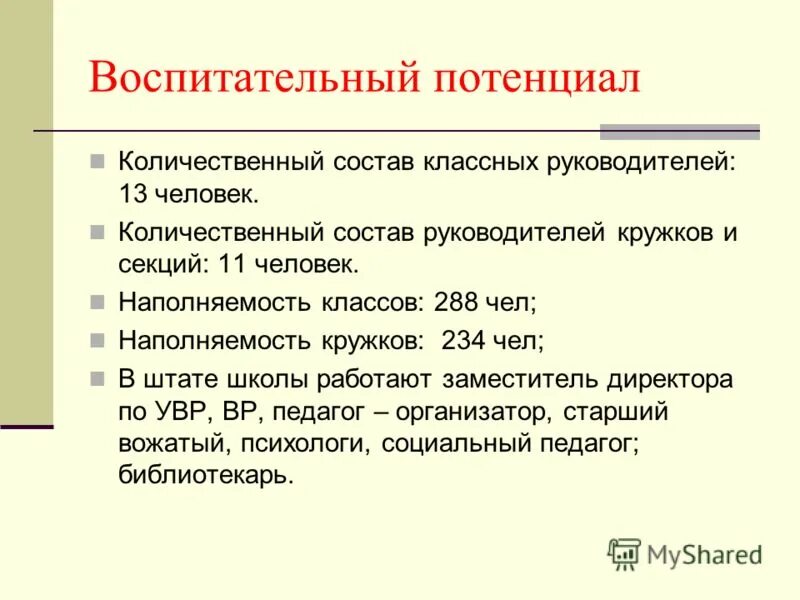 Воспитательный потенциал

Количественный состав классных руководителей: 13 человек.

Количественный состав руководителей кружков и секций: 11 человек.

Наполняемость классов: 288 чел;

Наполняемость кружков: 234 чел;

В штате школы работают заместитель директора по УВР, ВР, педагог – организатор, старший вожатый, психологи, социальный педагог; библиотекарь.

MyShared